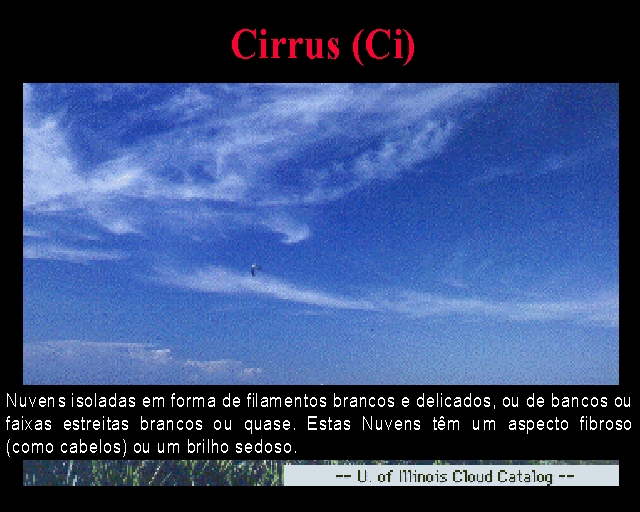 Cirrus (Ci)

Nuvens isoladas em forma de filamentos brancos e delicados, ou de bancos ou faixas estreitas brancos ou quase. Estas Nuvens têm um aspecto fibroso (como cabelos) ou um brilho sedoso.

-- U. of Illinois Cloud Catalog --